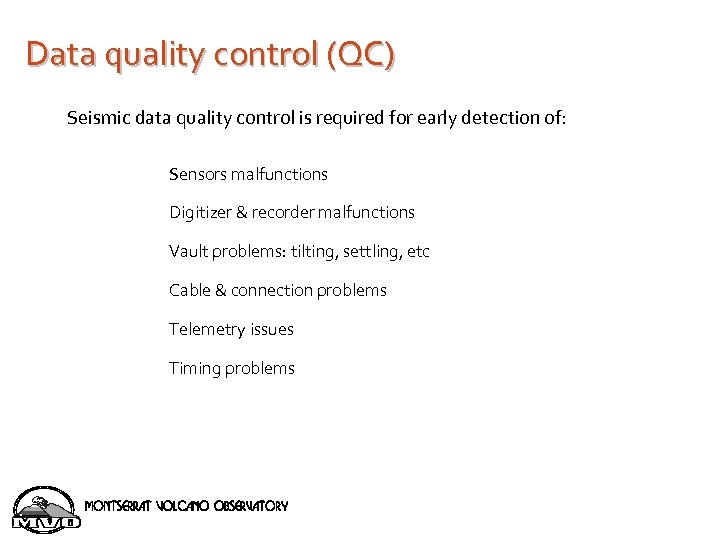 Data quality control (QC)

Seismic data quality control is required for early detection of:

Sensors malfunctions

Digitizer & recorder malfunctions

Vault problems: tilting, settling, etc

Cable & connection problems

Telemetry issues

Timing problems

MVO

MONTSERRAT VOLCANO OBSERVATORY